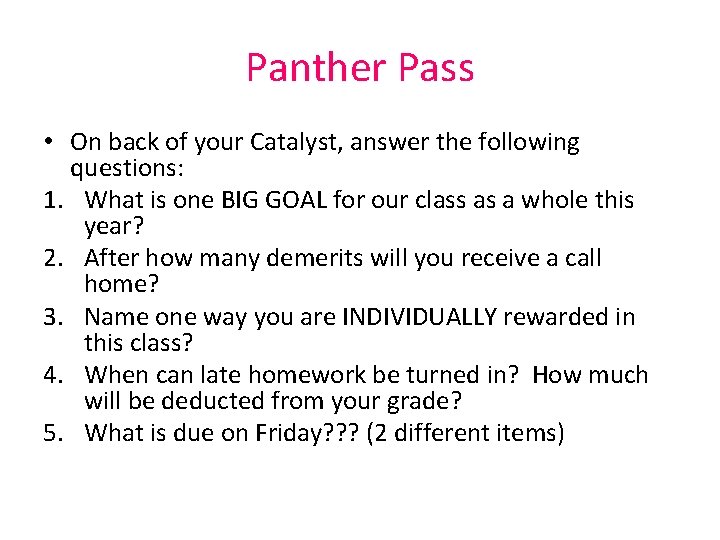 Panther Pass

• On back of your Catalyst, answer the following questions:
1. What is one BIG GOAL for our class as a whole this year?
2. After how many demerits will you receive a call home?
3. Name one way you are INDIVIDUALLY rewarded in this class?
4. When can late homework be turned in? How much will be deducted from your grade?
5. What is due on Friday??? (2 different items)